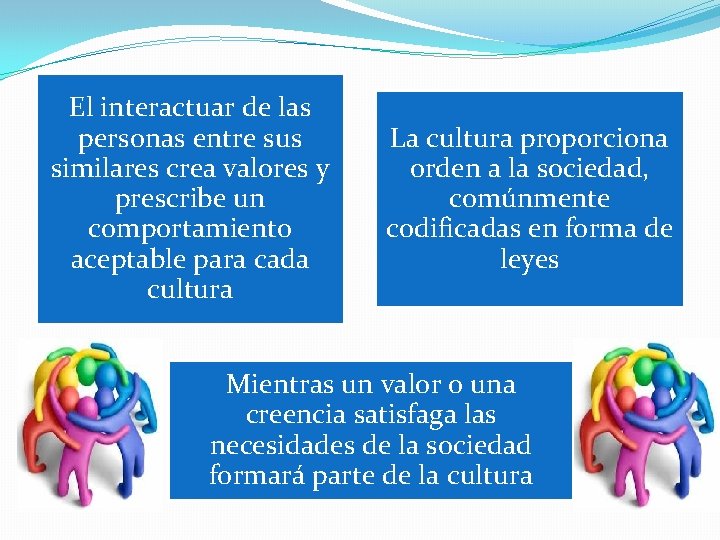 El interactuar de las personas entre sus similares crea valores y prescribe un comportamiento aceptable para cada cultura

La cultura proporciona orden a la sociedad, comúnmente codificadas en forma de leyes

Mientras un valor o una creencia satisfaga las necesidades de la sociedad formará parte de la cultura